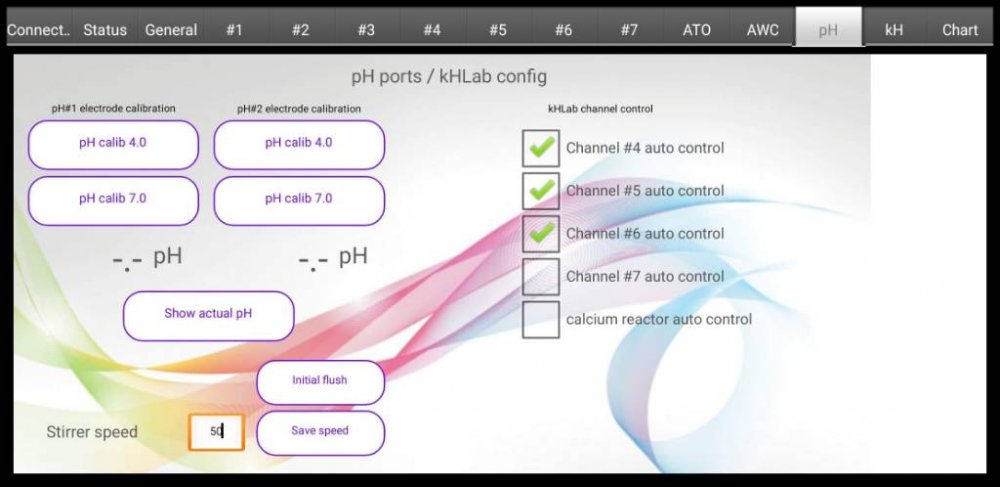 Connect.. Status General #1 #2 #3 #4 #5 #6 #7 ATO AWC pH kH Chart

pH ports / kHLab config

pH#1 electrode calibration

pH calib 4.0

pH calib 7.0

-.- pH

pH#2 electrode calibration

pH calib 4.0

pH calib 7.0

-.- pH

Show actual pH

Initial flush

Stirrer speed 50

Save speed

kHLab channel control

Channel #4 auto control

Channel #5 auto control

Channel #6 auto control

Channel #7 auto control

calcium reactor auto control